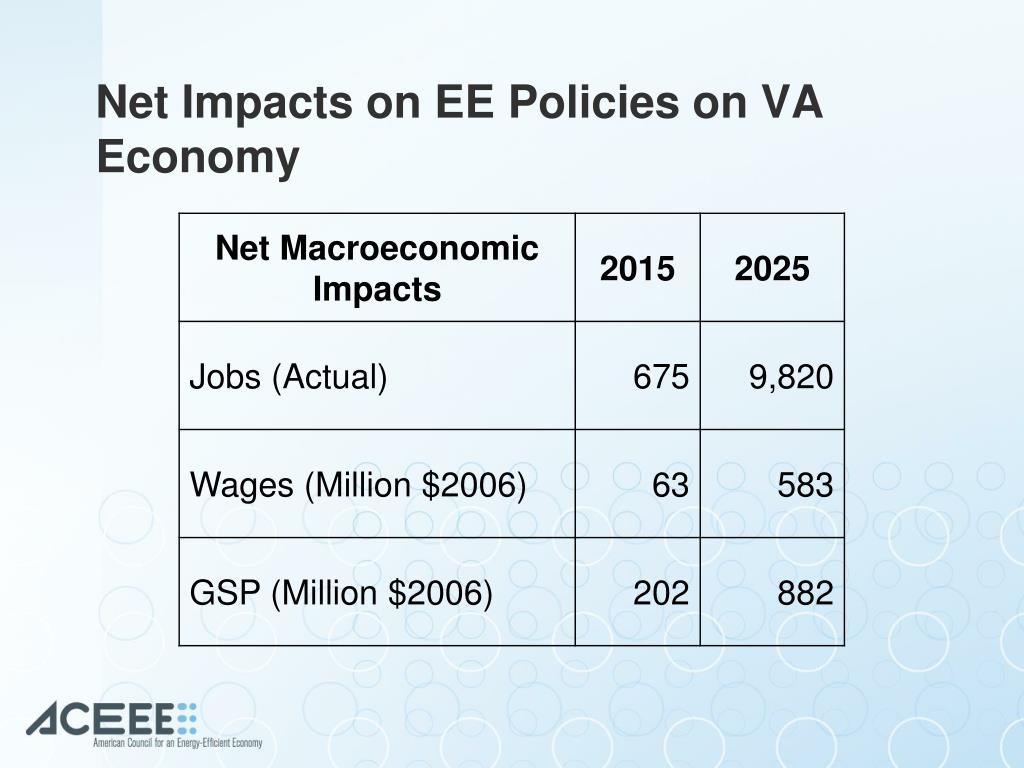 Net Impacts on EE Policies on VA Economy

| Net Macroeconomic Impacts | 2015 | 2025 |
|---|---|---|
| Jobs (Actual) | 675 | 9,820 |
| Wages (Million \$2006) | 63 | 583 |
| GSP (Million \$2006) | 202 | 882 |

ACEEE
American Council for an Energy-Efficient Economy